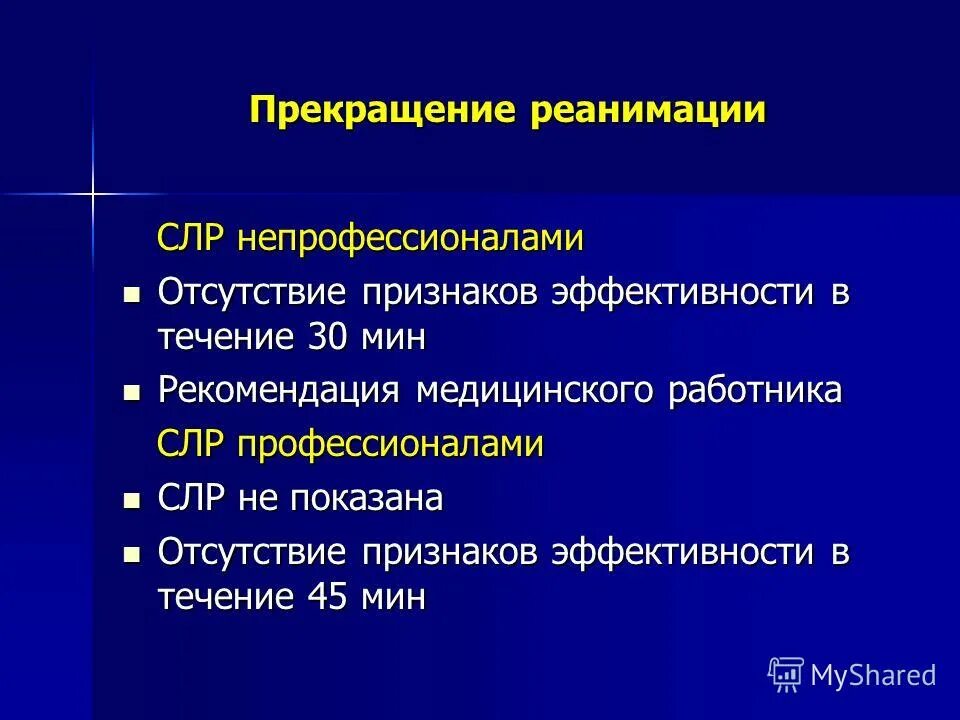 Прекращение реанимации

СЛР непрофессионалами

- Отсутствие признаков эффективности в течение 30 мин
- Рекомендация медицинского работника

СЛР профессионалами

- СЛР не показана
- Отсутствие признаков эффективности в течение 45 мин

MyShared